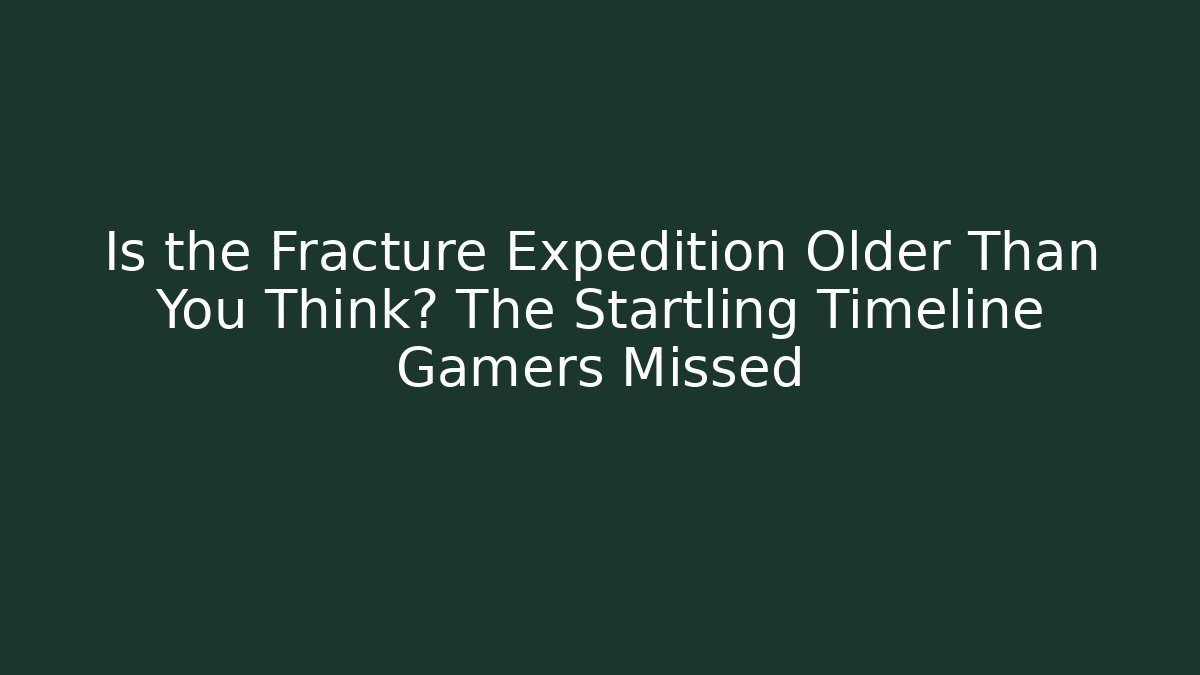 Is the Fracture Expedition Older Than You Think? The Startling Timeline Gamers Missed